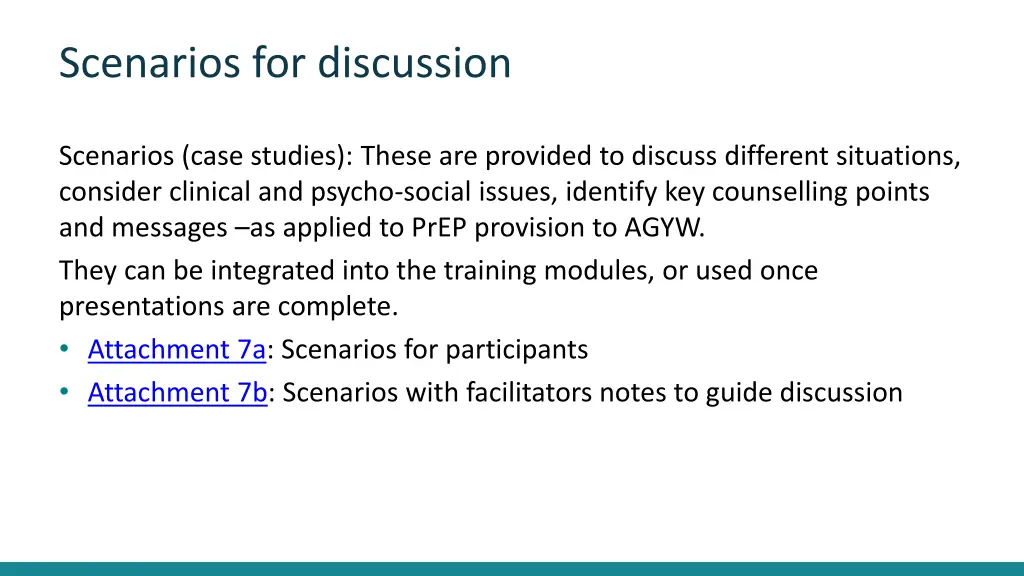 Scenarios for discussion

Scenarios (case studies): These are provided to discuss different situations, consider clinical and psycho-social issues, identify key counselling points and messages –as applied to PrEP provision to AGYW.

They can be integrated into the training modules, or used once presentations are complete.

• Attachment 7a: Scenarios for participants
• Attachment 7b: Scenarios with facilitators notes to guide discussion